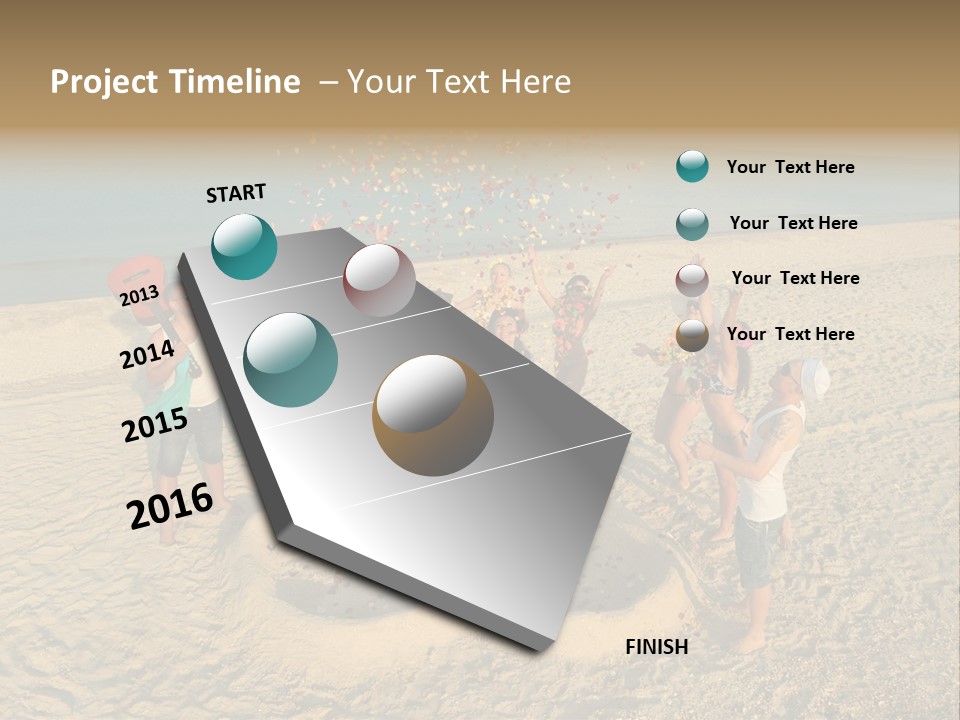 Project Timeline – Your Text Here

START

2013

2014

2015

2016

FINISH

Your Text Here

Your Text Here

Your Text Here

Your Text Here